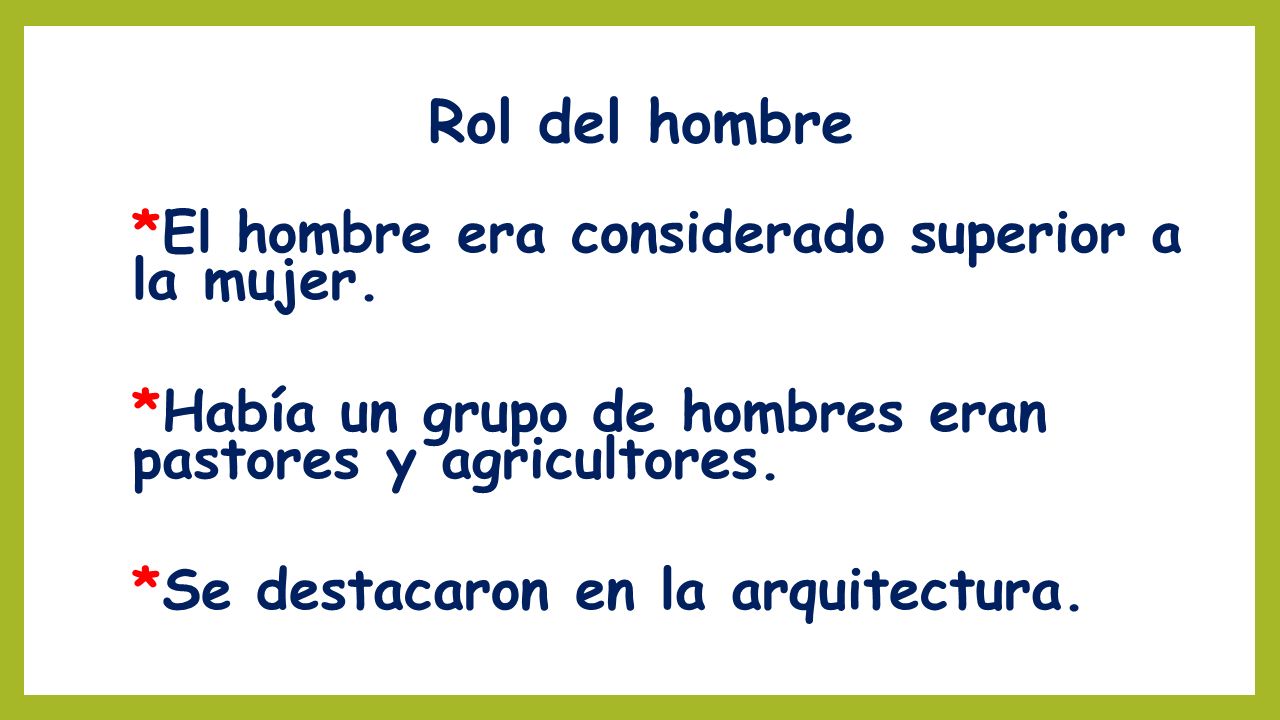 Rol del hombre

*El hombre era considerado superior a la mujer.

*Había un grupo de hombres eran pastores y agricultores.

*Se destacaron en la arquitectura.